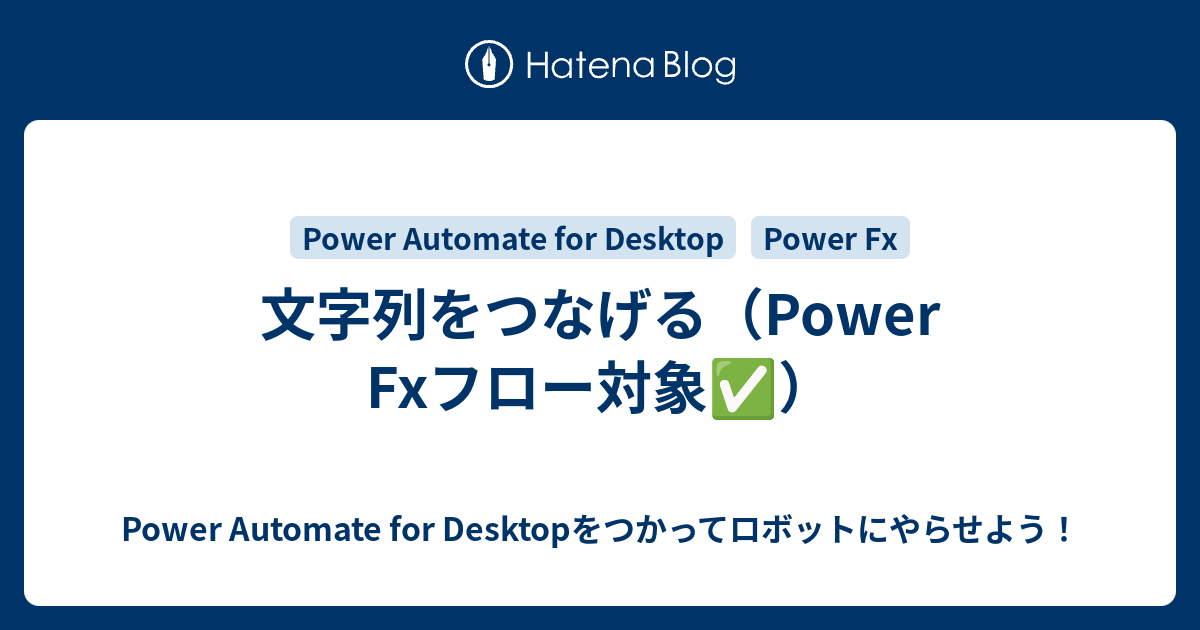 Hatena Blog

Power Automate for Desktop

Power Fx

文字列をつなげる（Power Fxフロー対象✅）

Power Automate for Desktopをつかってロボットにやらせよう！